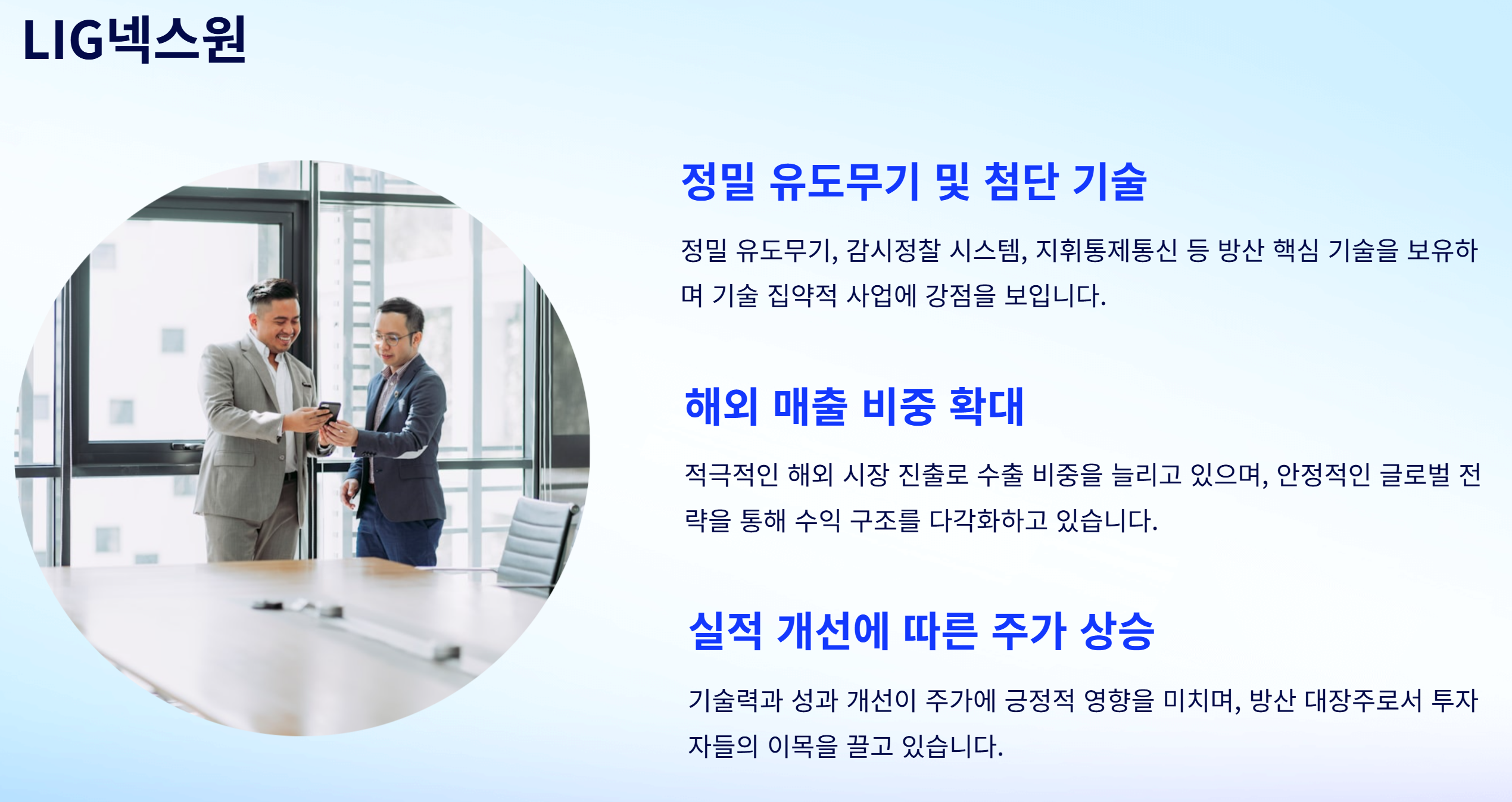 LIG넥스원

정밀 유도무기 및 첨단 기술

정밀 유도무기, 감시정찰 시스템, 지휘통제통신 등 방산 핵심 기술을 보유하며 기술 집약적 사업에 강점을 보입니다.

해외 매출 비중 확대

적극적인 해외 시장 진출로 수출 비중을 늘리고 있으며, 안정적인 글로벌 전략을 통해 수익 구조를 다각화하고 있습니다.

실적 개선에 따른 주가 상승

기술력과 성과 개선이 주가에 긍정적 영향을 미치며, 방산 대장주로서 투자자들의 이목을 끌고 있습니다.